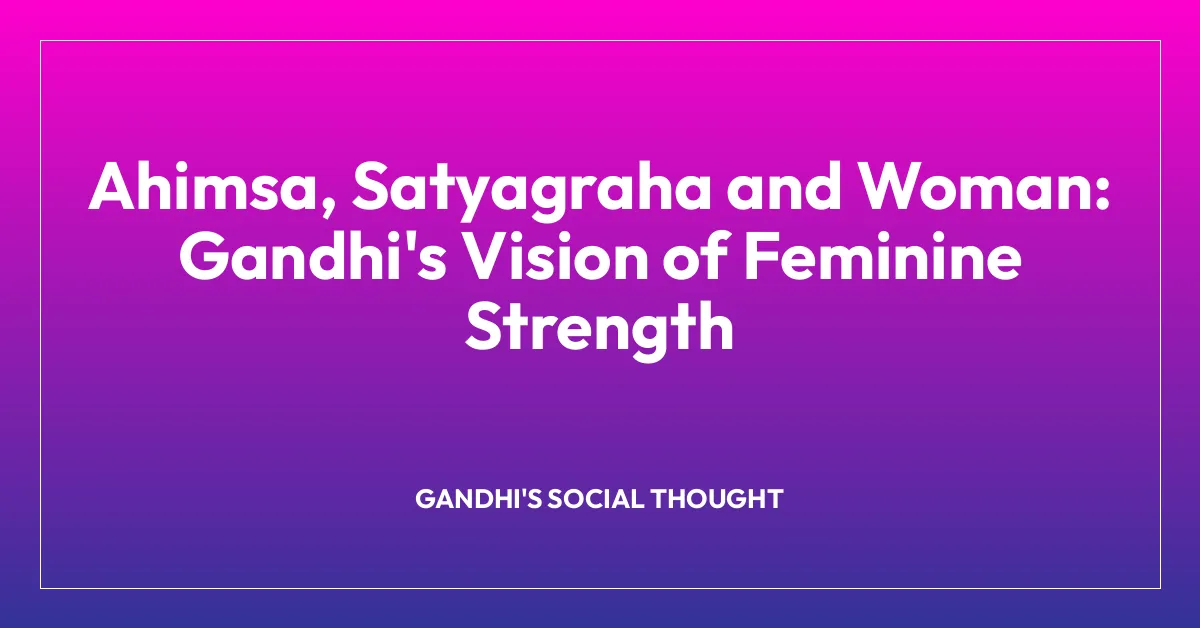 Ahimsa, Satyagraha and Woman: Gandhi's Vision of Feminine Strength

GANDHI'S SOCIAL THOUGHT